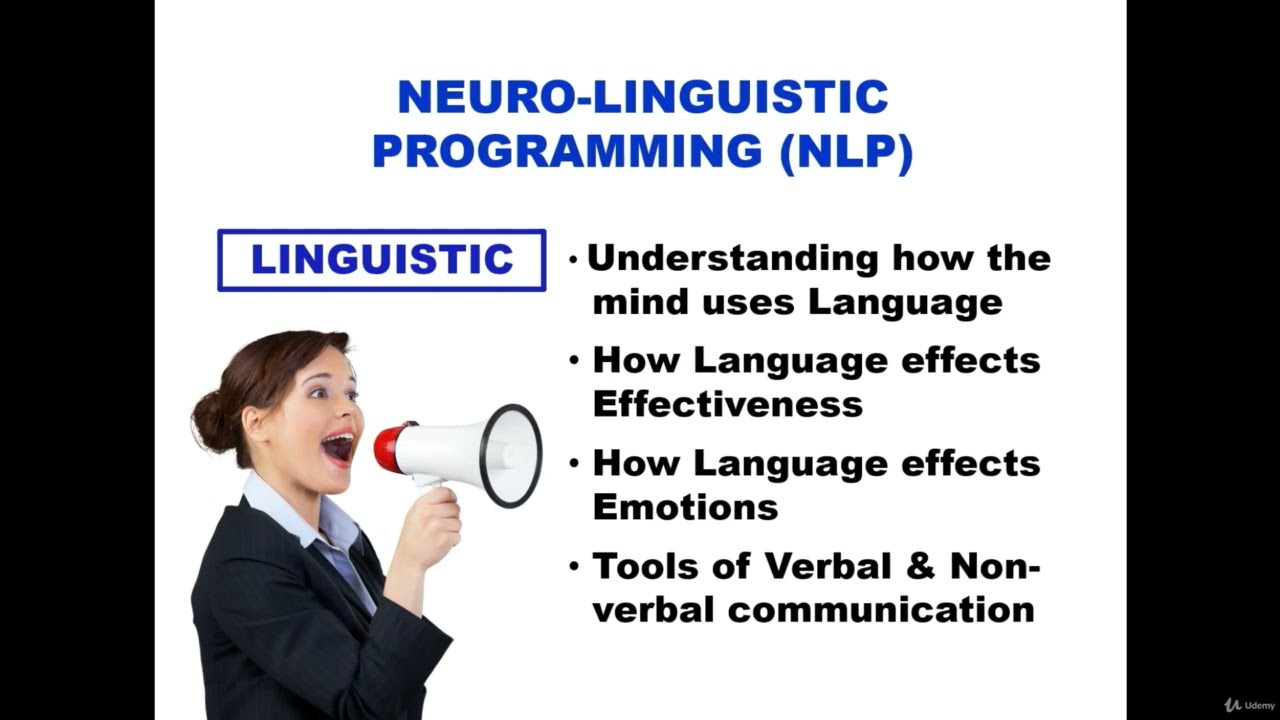 NEURO-LINGUISTIC PROGRAMMING (NLP)

LINGUISTIC

• Understanding how the mind uses Language

• How Language effects Effectiveness

• How Language effects Emotions

• Tools of Verbal & Non-verbal communication

Udemy